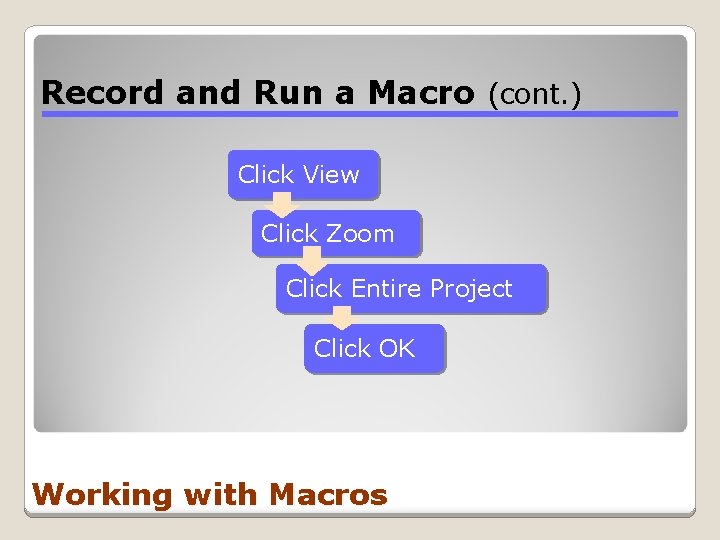 Record and Run a Macro (cont.)

Click View

Click Zoom

Click Entire Project

Click OK

Working with Macros